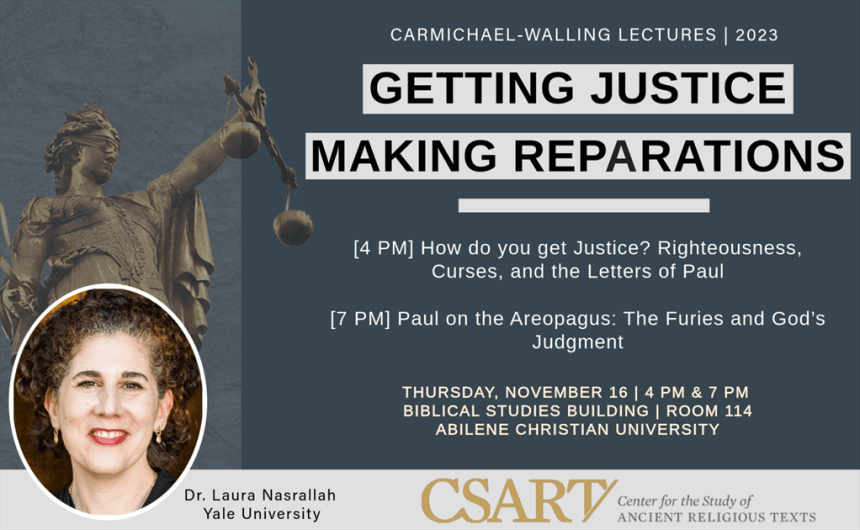 CARMICHAEL-WALLING LECTURES | 2023

GETTING JUSTICE

MAKING REPARATIONS

[4 PM] How do you get Justice? Righteousness, Curses, and the Letters of Paul

[7 PM] Paul on the Areopagus: The Furies and God's Judgment

THURSDAY, NOVEMBER 16 | 4 PM & 7 PM
BIBLICAL STUDIES BUILDING | ROOM 114
ABILENE CHRISTIAN UNIVERSITY

Dr. Laura Nasrallah
Yale University

CSART Center for the Study of ANCIENT RELIGIOUS TEXTS